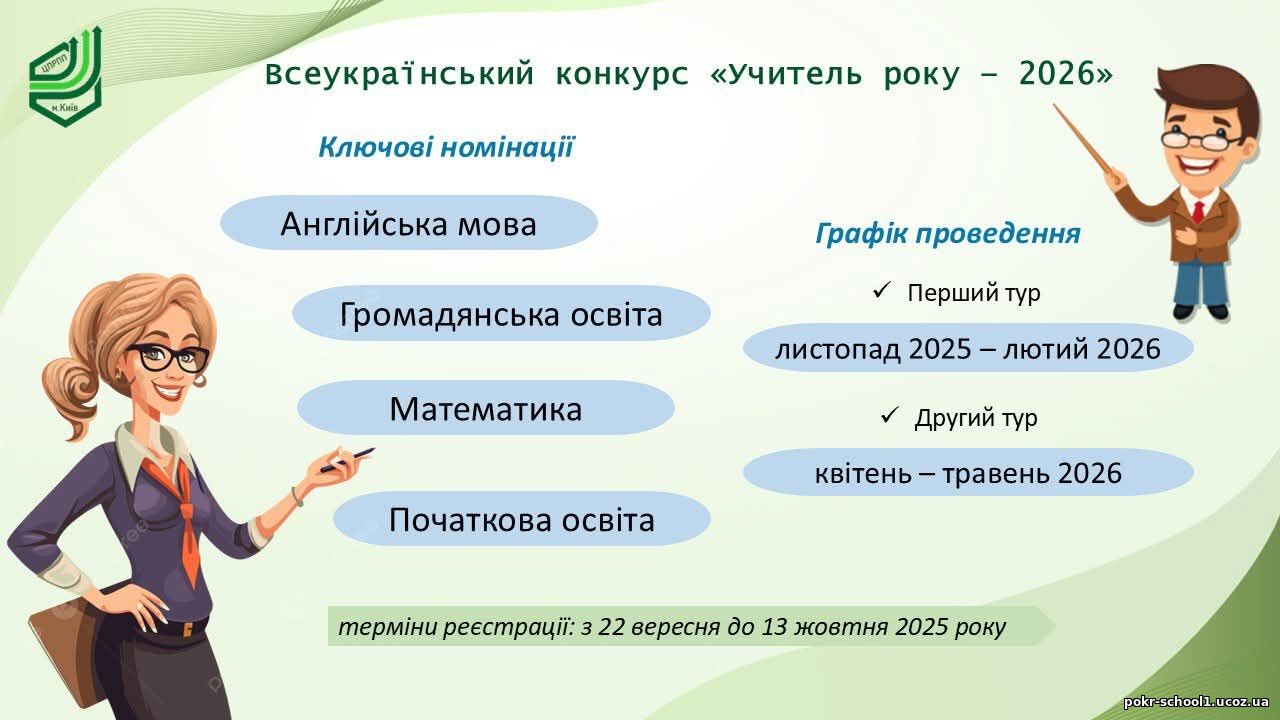 ЦПРПП
м.Київ

Всеукраїнський конкурс «Учитель року – 2026»

Ключові номінації

Англійська мова

Громадянська освіта

Математика

Початкова освіта

Графік проведення

✓ Перший тур

листопад 2025 – лютий 2026

✓ Другий тур

квітень – травень 2026

терміни реєстрації: з 22 вересня до 13 жовтня 2025 року

pokr-school1.ucoz.ua